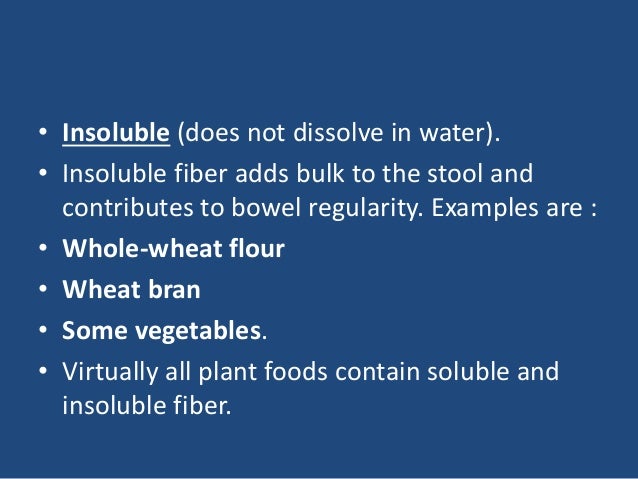 • Insoluble (does not dissolve in water).
• Insoluble fiber adds bulk to the stool and contributes to bowel regularity. Examples are :
• Whole-wheat flour
• Wheat bran
• Some vegetables.
• Virtually all plant foods contain soluble and insoluble fiber.